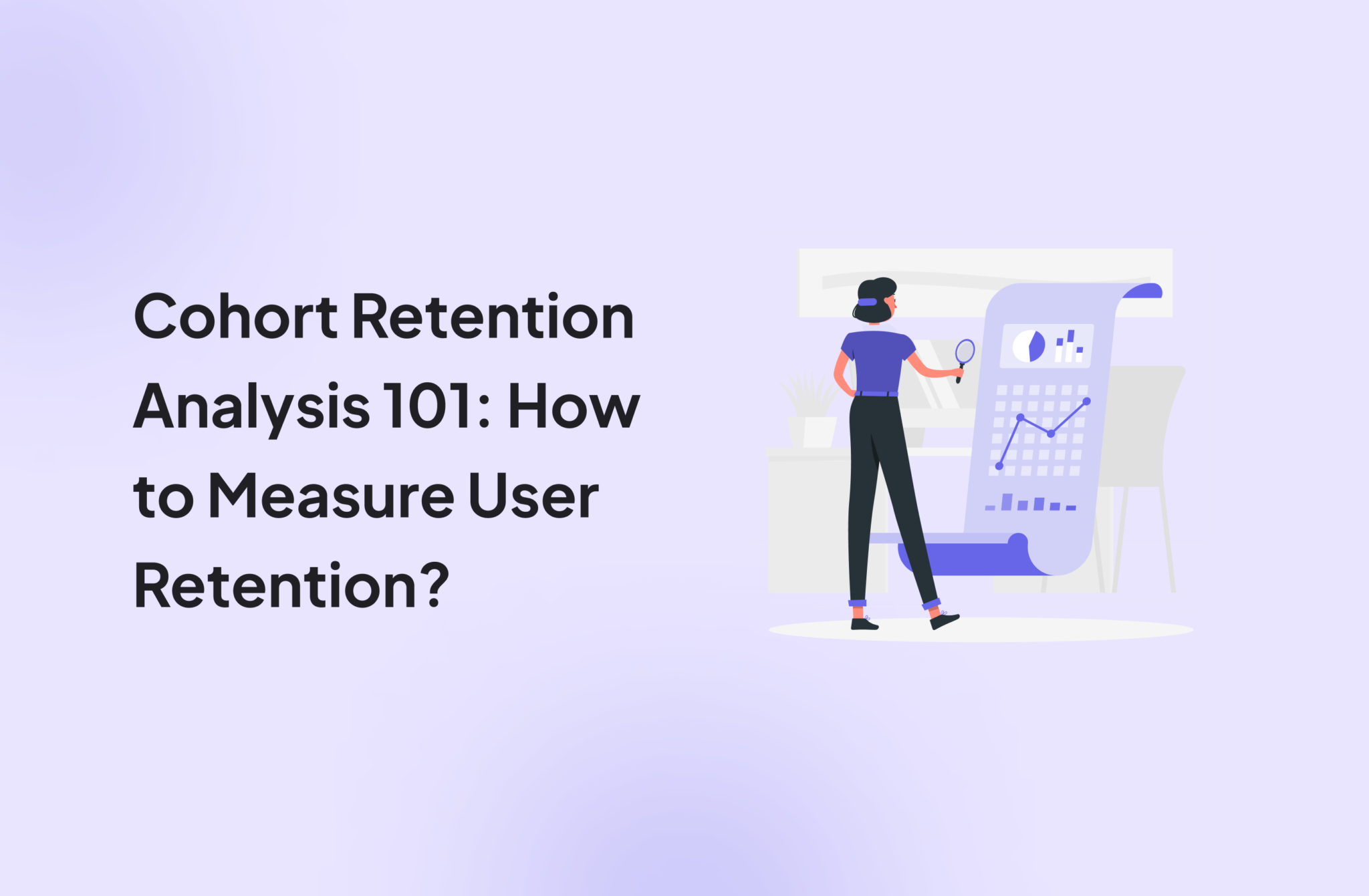 Cohort Retention Analysis 101: How to Measure User Retention?